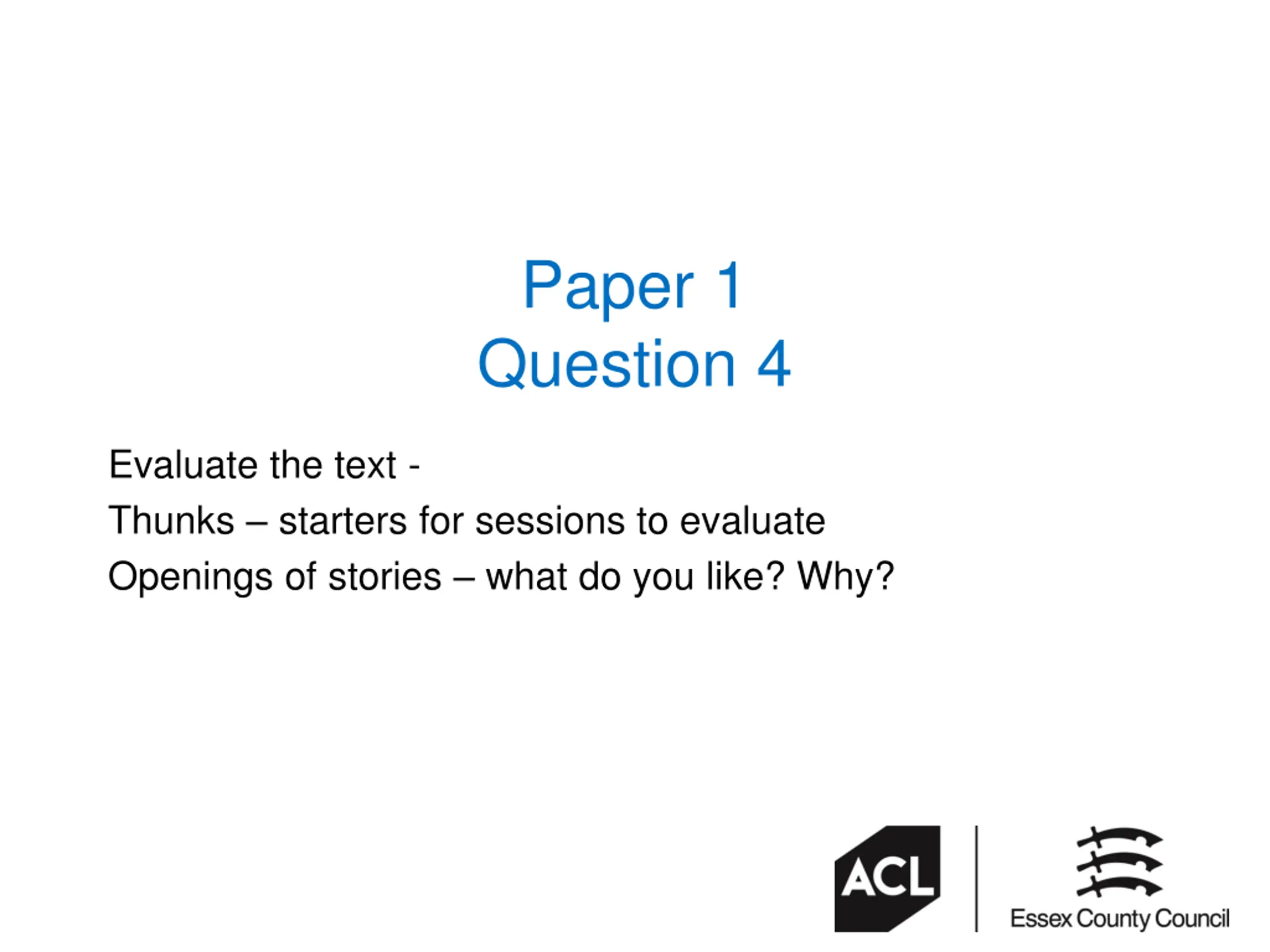 Paper 1
Question 4

Evaluate the text -

Thunks – starters for sessions to evaluate

Openings of stories – what do you like? Why?

ACL

Essex County Council